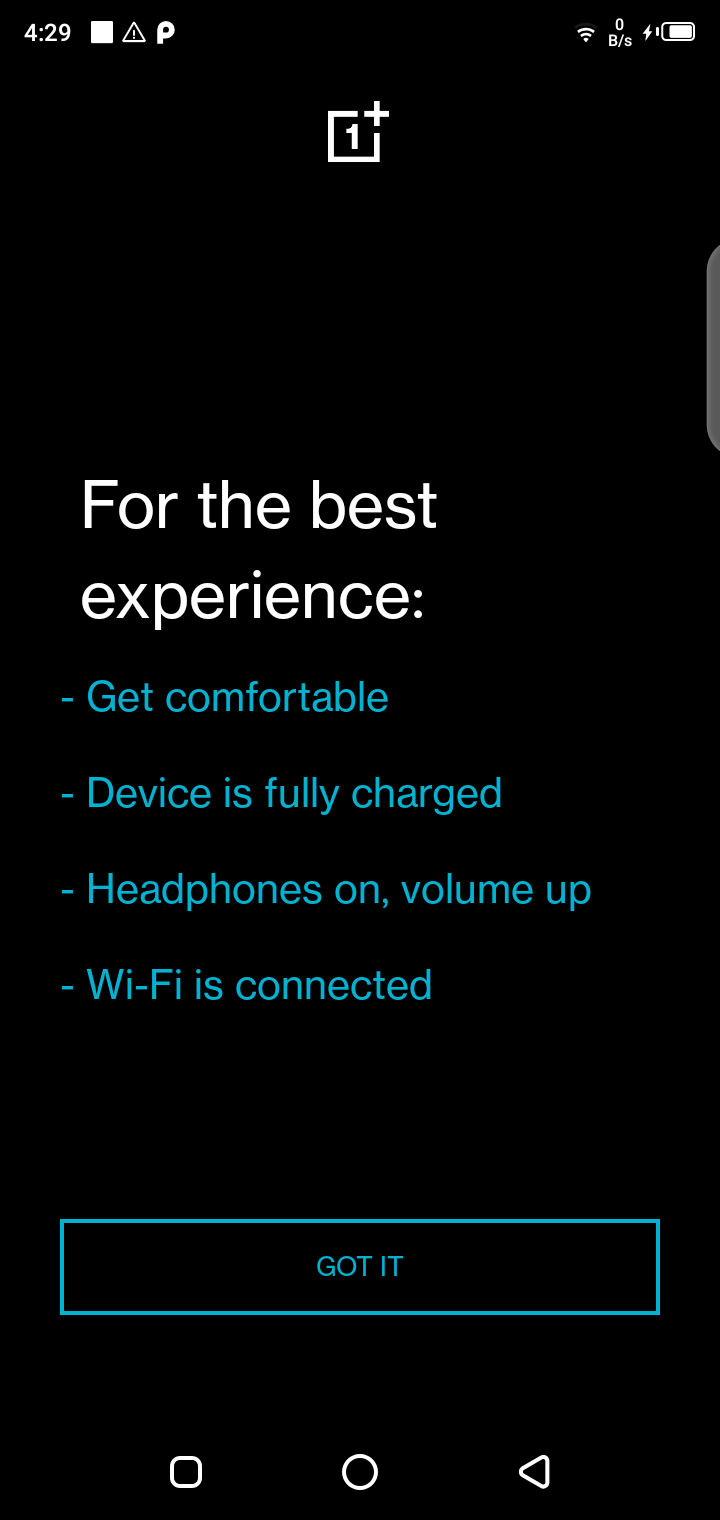 4:29

0 B/s

1+

For the best experience:

- Get comfortable

- Device is fully charged

- Headphones on, volume up

- Wi-Fi is connected

GOT IT